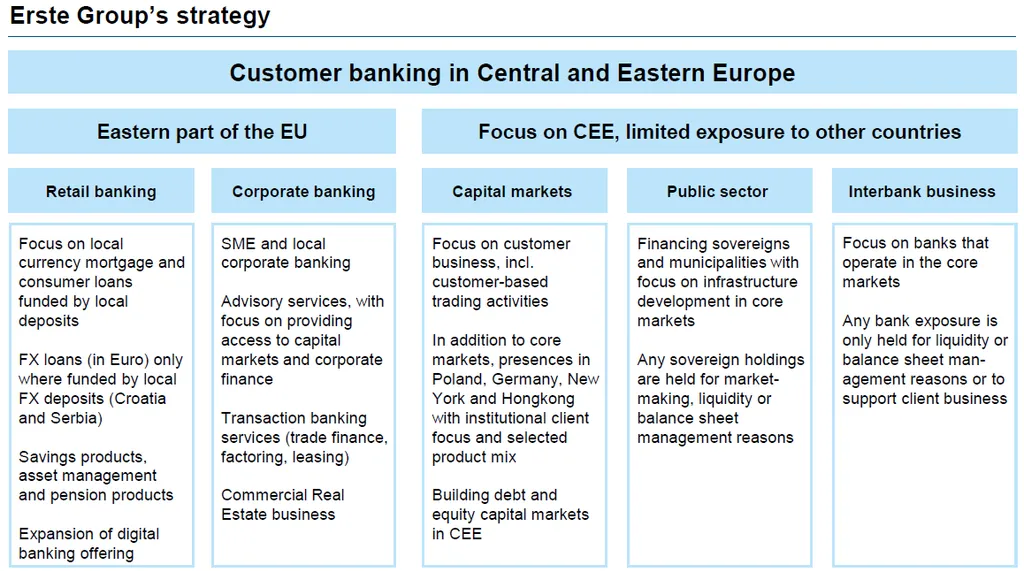 Erste Group's strategy

Customer banking in Central and Eastern Europe

Eastern part of the EU

Focus on CEE, limited exposure to other countries

Retail banking

Focus on local currency mortgage and consumer loans funded by local deposits

FX loans (in Euro) only where funded by local FX deposits (Croatia and Serbia)

Savings products, asset management and pension products

Expansion of digital banking offering

Corporate banking

SME and local corporate banking

Advisory services, with focus on providing access to capital markets and corporate finance

Transaction banking services (trade finance, factoring, leasing)

Commercial Real Estate business

Capital markets

Focus on customer business, incl. customer-based trading activities

In addition to core markets, presences in Poland, Germany, New York and Hongkong with institutional client focus and selected product mix

Building debt and equity capital markets in CEE

Public sector

Financing sovereigns and municipalities with focus on infrastructure development in core markets

Any sovereign holdings are held for market-making, liquidity or balance sheet management reasons

Interbank business

Focus on banks that operate in the core markets

Any bank exposure is only held for liquidity or balance sheet management reasons or to support client business